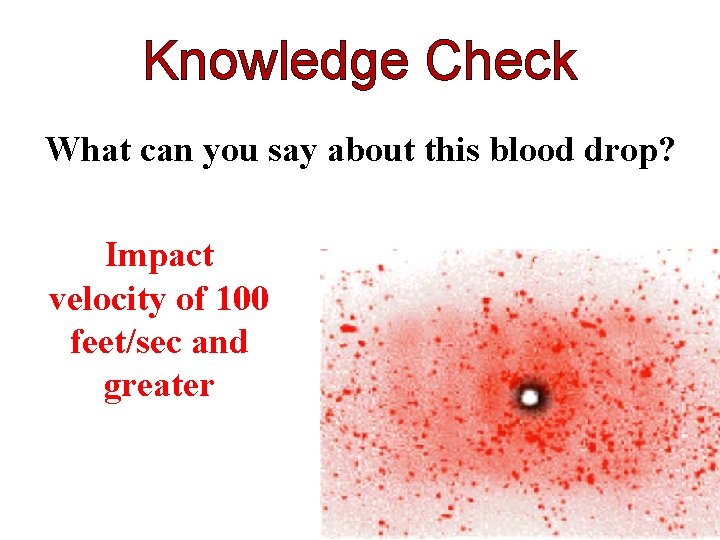 Knowledge Check

What can you say about this blood drop?

Impact velocity of 100 feet/sec and greater